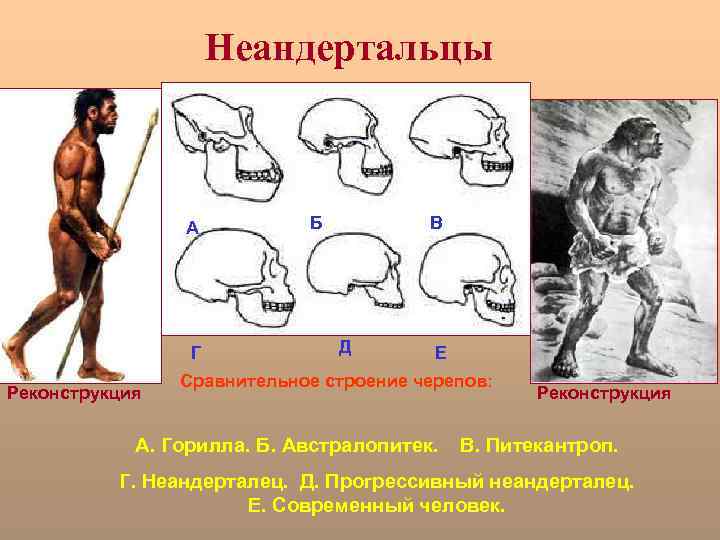 Неандертальцы

А

Б

В

Г

Д

Е

Реконструкция

Сравнительное строение черепов:

Реконструкция

А. Горилла. Б. Австралопитек. В. Питекантроп.

Г. Неандерталец. Д. Прогрессивный неандерталец.
Е. Современный человек.